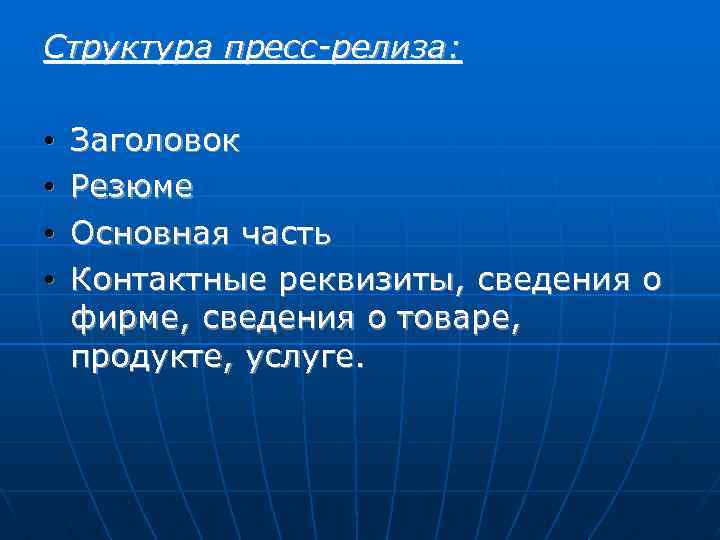 Структура пресс-релиза:

• Заголовок
• Резюме
• Основная часть
• Контактные реквизиты, сведения о фирме, сведения о товаре, продукте, услуге.